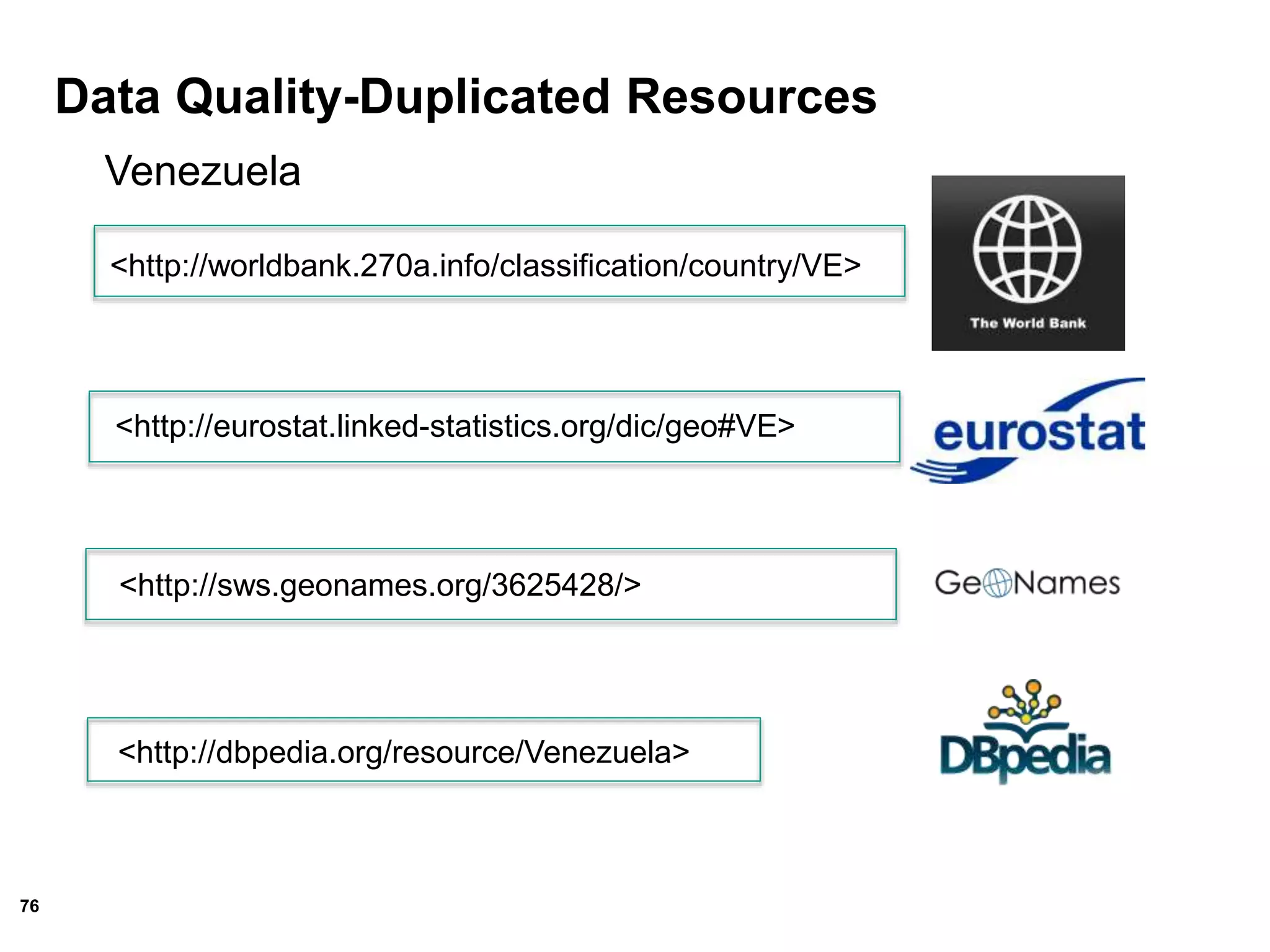 Data Quality-Duplicated Resources

Venezuela

<http://worldbank.270a.info/classification/country/VE>

The World Bank

<http://eurostat.linked-statistics.org/dic/geo#VE>

eurostat

<http://sws.geonames.org/3625428/>

GeoNames

<http://dbpedia.org/resource/Venezuela>

DBpedia

76